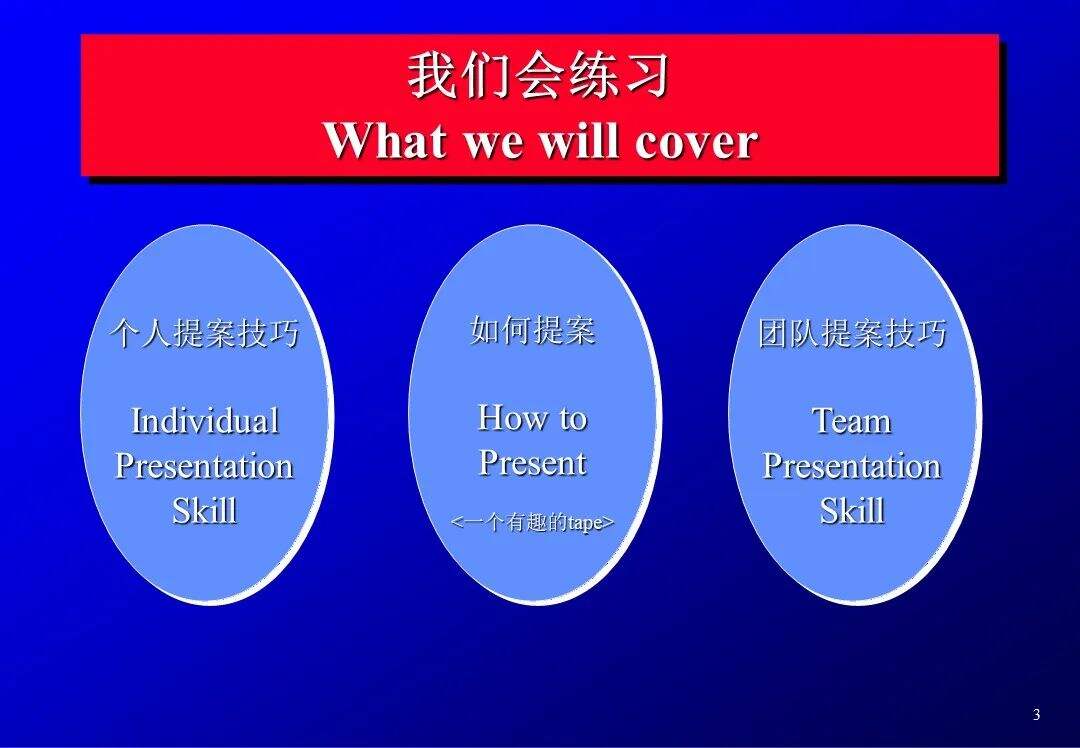 我们会练习
What we will cover

个人提案技巧

Individual Presentation Skill

如何提案

How to Present

<一个有趣的tape>

团队提案技巧

Team Presentation Skill

3